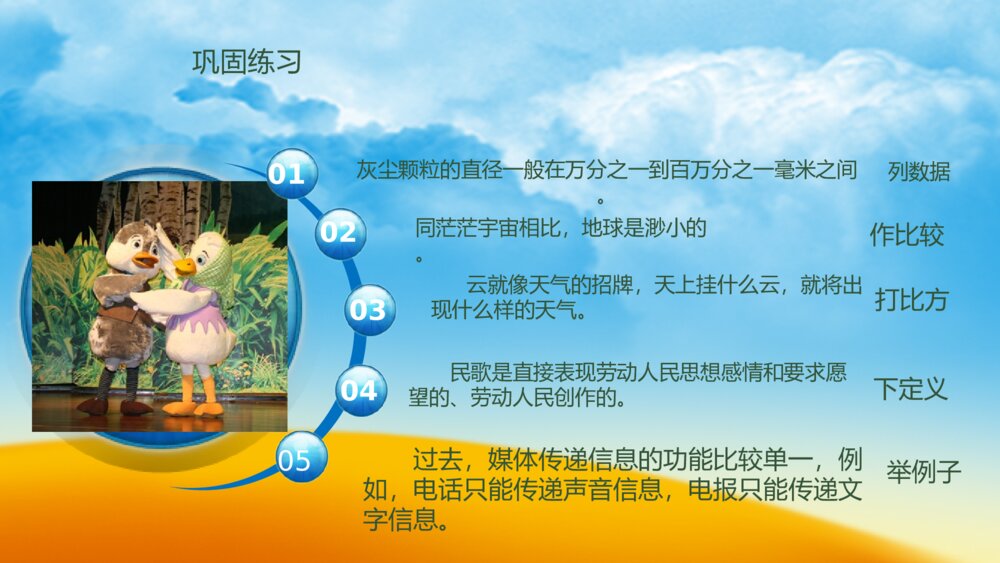 巩固练习

01

灰尘颗粒的直径一般在万分之一到百万分之一毫米之间。

列数据

02

同茫茫宇宙相比，地球是渺小的。

作比较

03

云就像天气的招牌，天上挂什么云，就将出现什么样的天气。

打比方

04

民歌是直接表现劳动人民思想感情和要求愿望的、劳动人民创作的。

下定义

05

过去，媒体传递信息的功能比较单一，例如，电话只能传递声音信息，电报只能传递文字信息。

举例子